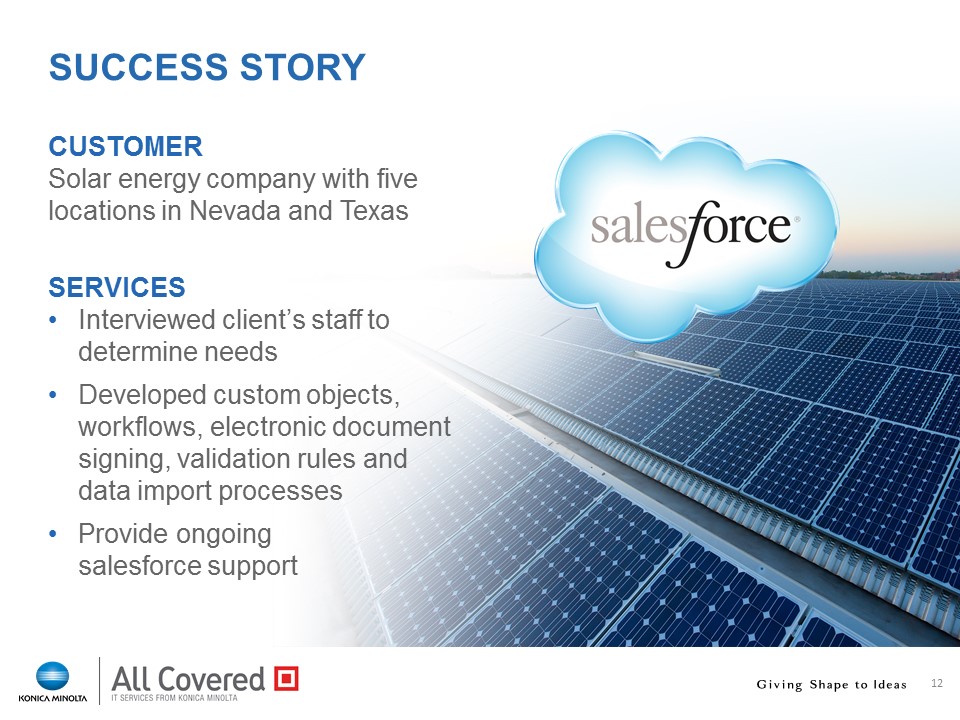 SUCCESS STORY

CUSTOMER
Solar energy company with five locations in Nevada and Texas

SERVICES
• Interviewed client's staff to determine needs
• Developed custom objects, workflows, electronic document signing, validation rules and data import processes
• Provide ongoing salesforce support

salesforce

KONICA MINOLTA
All Covered
IT SERVICES FROM KONICA MINOLTA

Giving Shape to Ideas

12